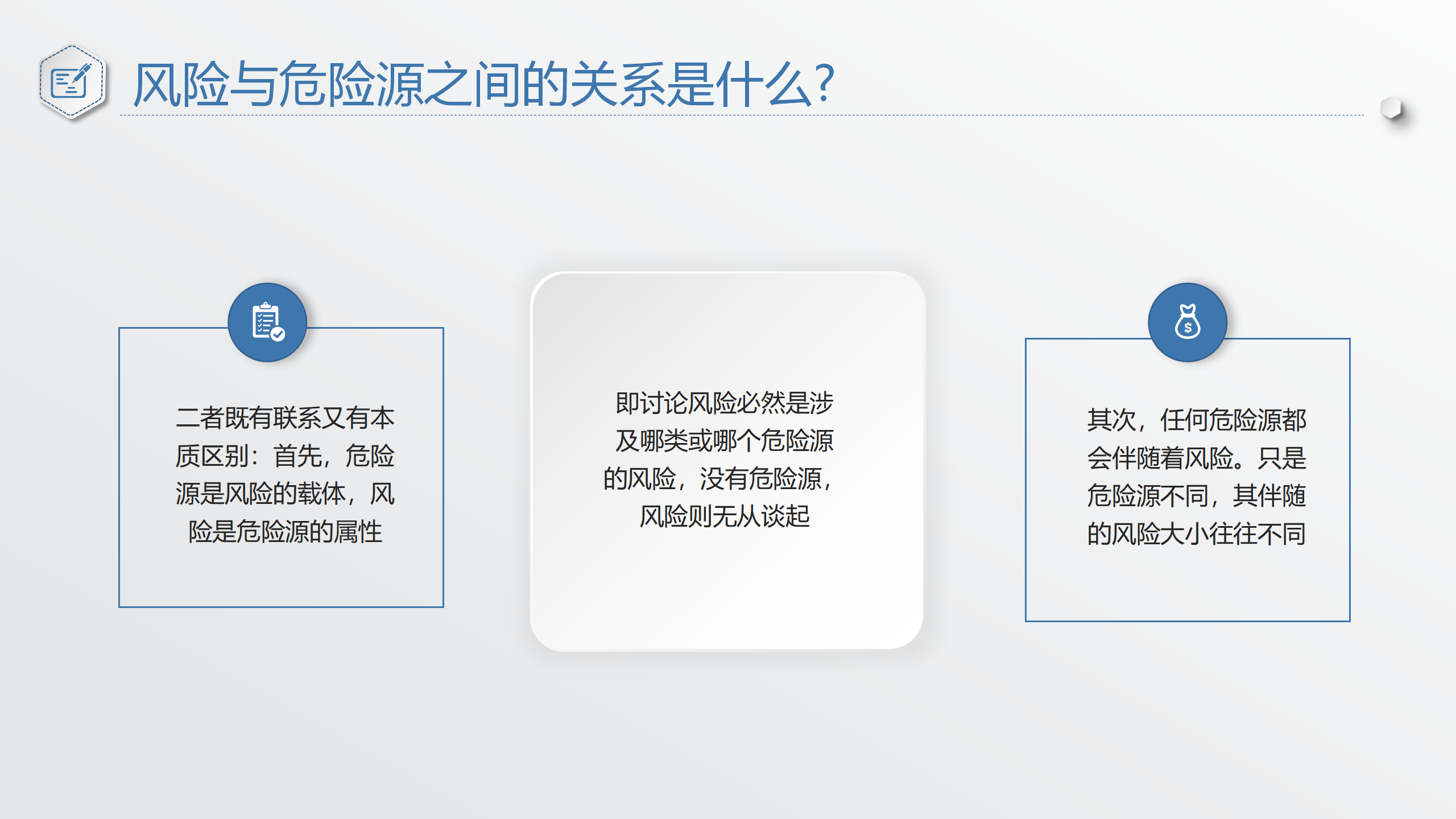 风险与危险源之间的关系是什么?

二者既有联系又有本质区别：首先，危险源是风险的载体，风险是危险源的属性

即讨论风险必然是涉及哪类或哪个危险源的风险，没有危险源，风险则无从谈起

其次，任何危险源都会伴随着风险。只是危险源不同，其伴随的风险大小往往不同